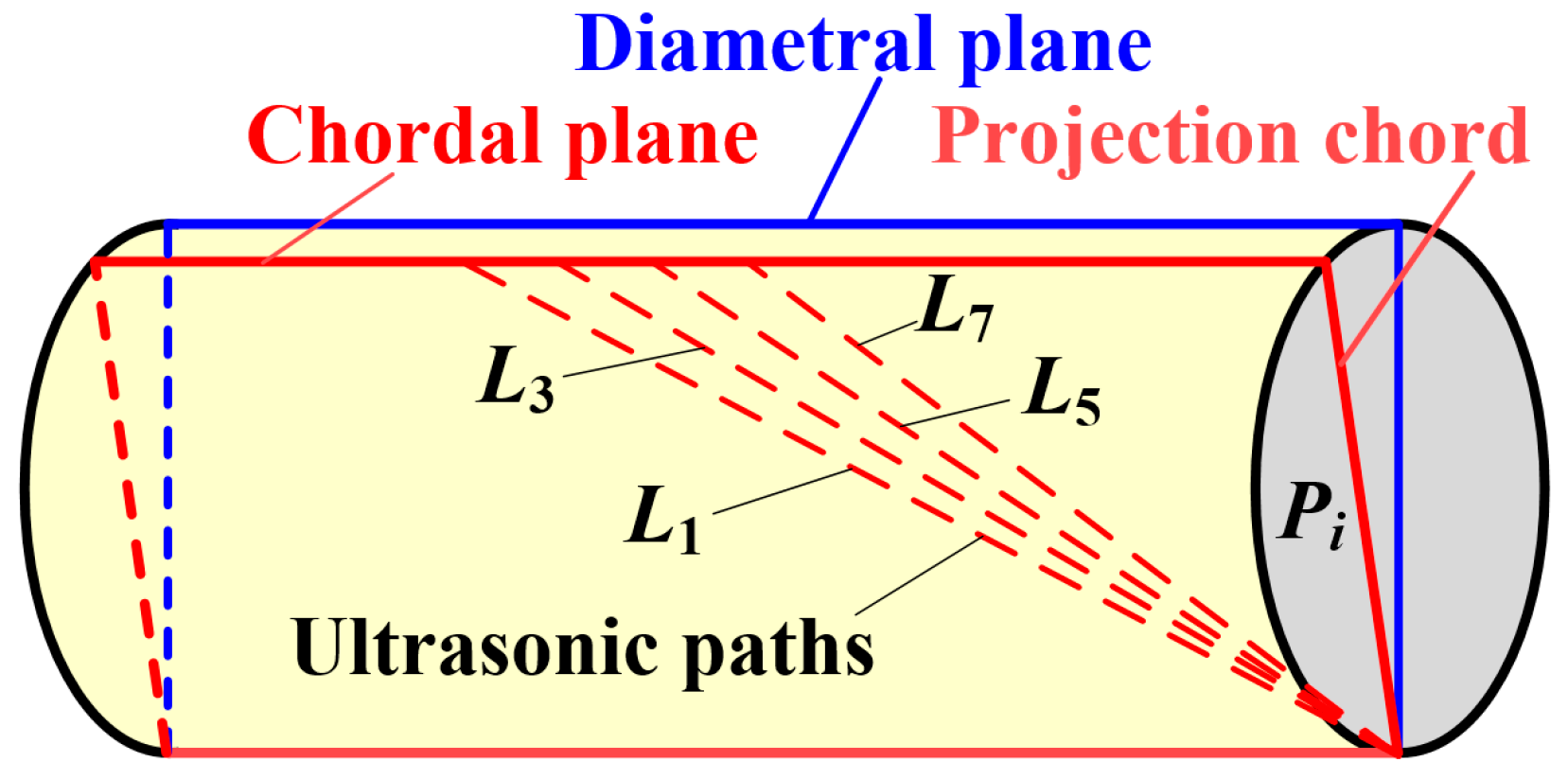 Diametral plane

Chordal plane

Projection chord

$L_7$

$L_3$

$L_5$

$L_1$

$P_i$

Ultrasonic paths